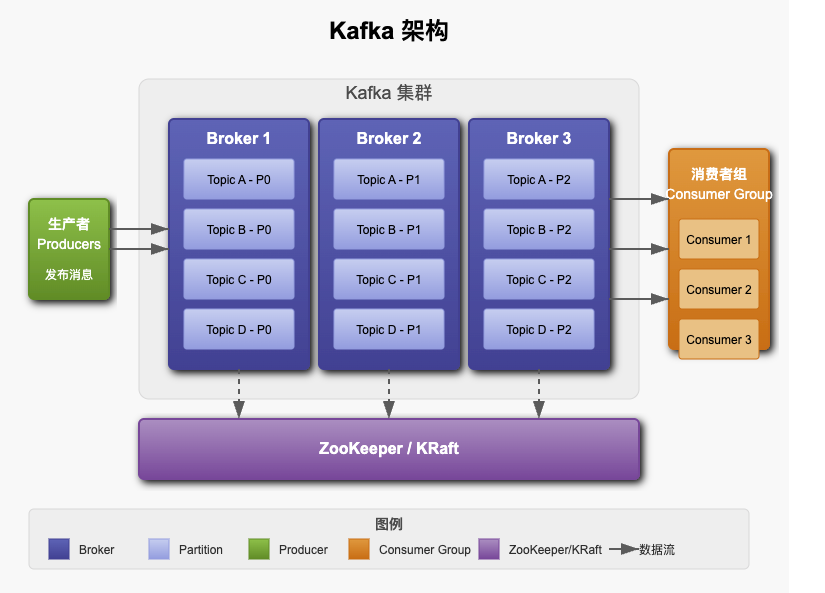 Kafka 架构

Kafka 集群

生产者
Producers
发布消息

Broker 1
Topic A - P0
Topic B - P0
Topic C - P0
Topic D - P0

Broker 2
Topic A - P1
Topic B - P1
Topic C - P1
Topic D - P1

Broker 3
Topic A - P2
Topic B - P2
Topic C - P2
Topic D - P2

消费者组
Consumer Group
Consumer 1
Consumer 2
Consumer 3

ZooKeeper / KRaft

图例
Broker
Partition
Producer
Consumer Group
ZooKeeper/KRaft
数据流